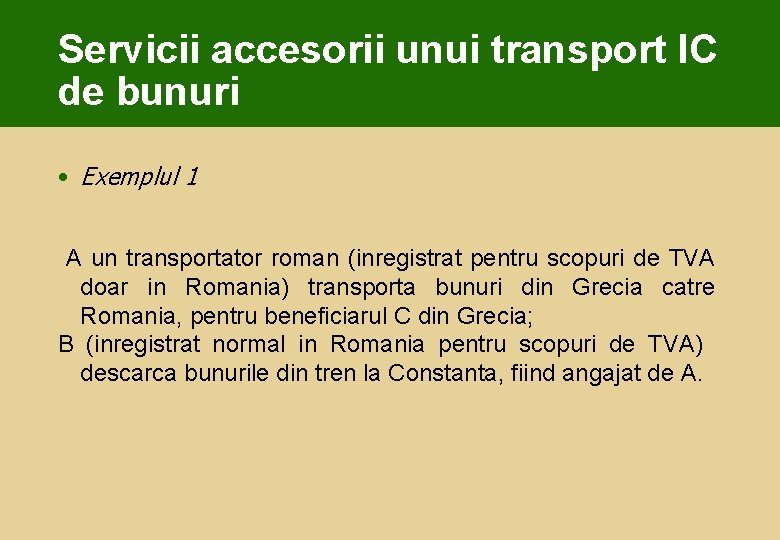 Servicii accesorii unui transport IC de bunuri

• Exemplul 1

A un transportator roman (inregistrat pentru scopuri de TVA doar in Romania) transporta bunuri din Grecia catre Romania, pentru beneficiarul C din Grecia;

B (inregistrat normal in Romania pentru scopuri de TVA) descarca bunurile din tren la Constanta, fiind angajat de A.